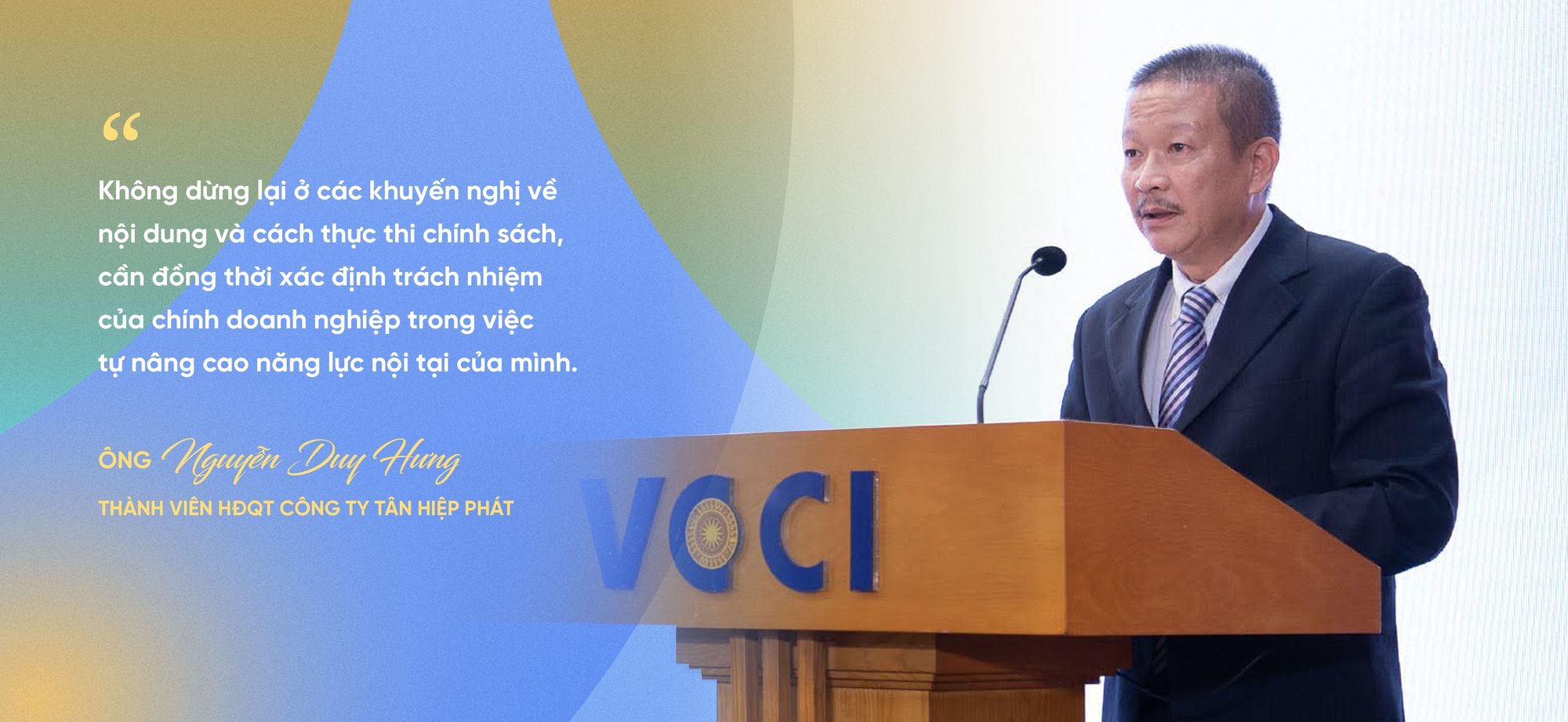 “

Không dừng lại ở các khuyến nghị về nội dung và cách thực thi chính sách, cần đồng thời xác định trách nhiệm của chính doanh nghiệp trong việc tự nâng cao năng lực nội tại của mình.

ÔNG Nguyễn Duy Hưng

THÀNH VIÊN HĐQT CÔNG TY TÂN HIỆP PHÁT

VCCI